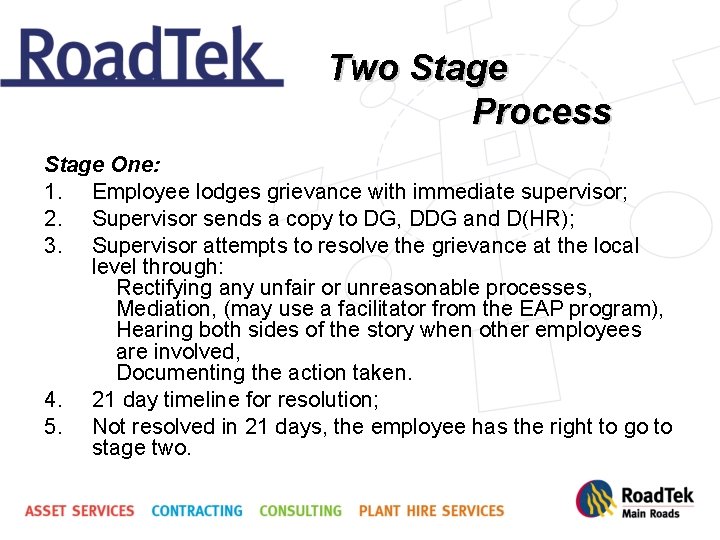 RoadTek

Two Stage Process

Stage One:
1. Employee lodges grievance with immediate supervisor;
2. Supervisor sends a copy to DG, DDG and D(HR);
3. Supervisor attempts to resolve the grievance at the local level through:
Rectifying any unfair or unreasonable processes,
Mediation, (may use a facilitator from the EAP program),
Hearing both sides of the story when other employees are involved,
Documenting the action taken.
4. 21 day timeline for resolution;
5. Not resolved in 21 days, the employee has the right to go to stage two.

ASSET SERVICES CONTRACTING CONSULTING PLANT HIRE SERVICES

RoadTek
Main Roads